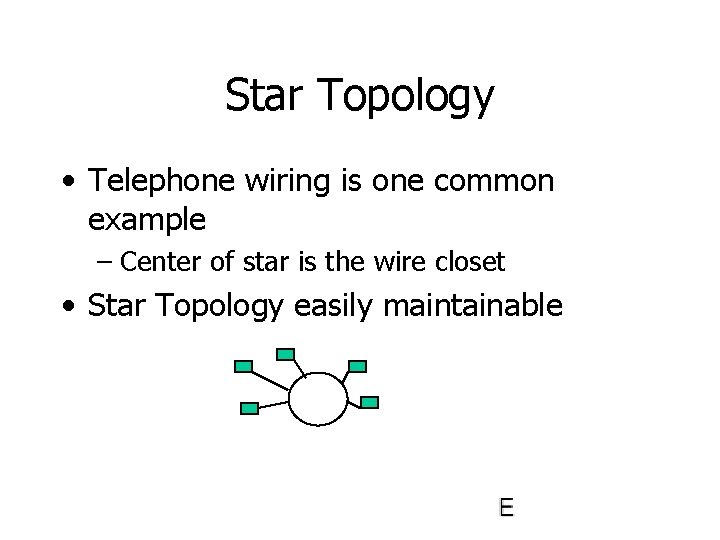 Star Topology

• Telephone wiring is one common example

– Center of star is the wire closet

• Star Topology easily maintainable

E